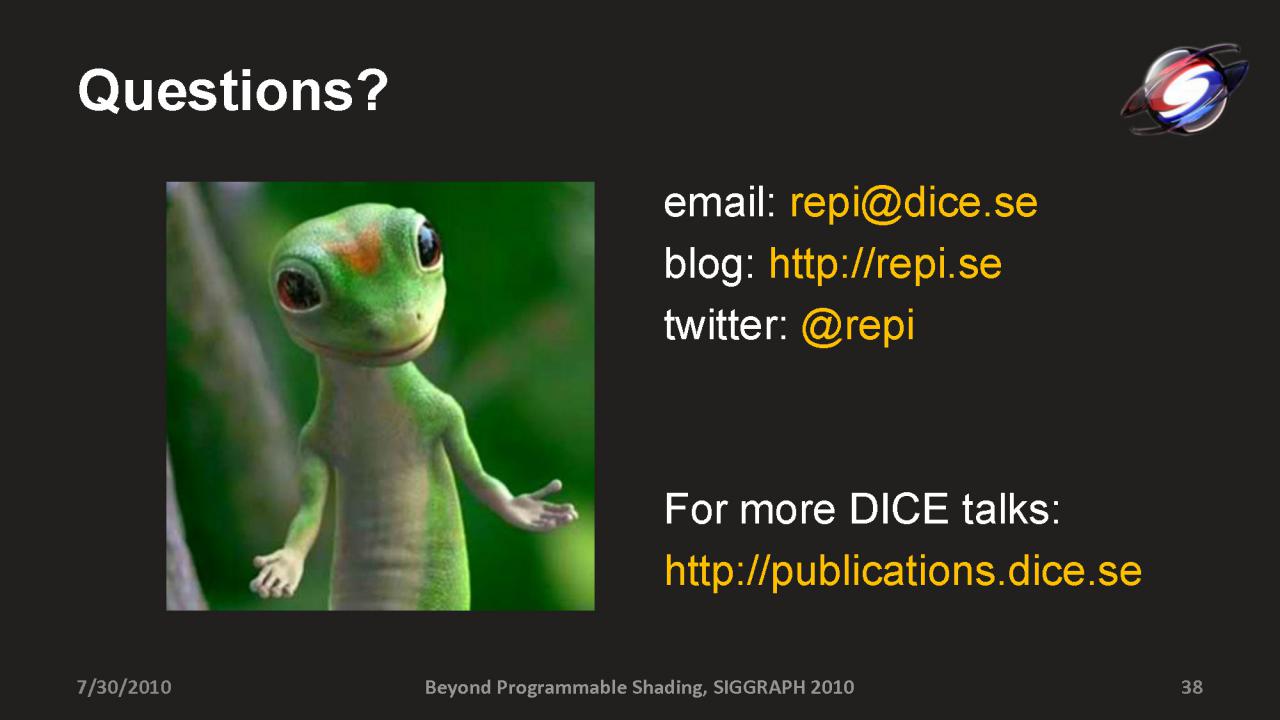 Questions?

email: repi@dice.se
blog: http://repi.se
twitter: @repi

For more DICE talks:
http://publications.dice.se

7/30/2010 Beyond Programmable Shading, SIGGRAPH 2010 38